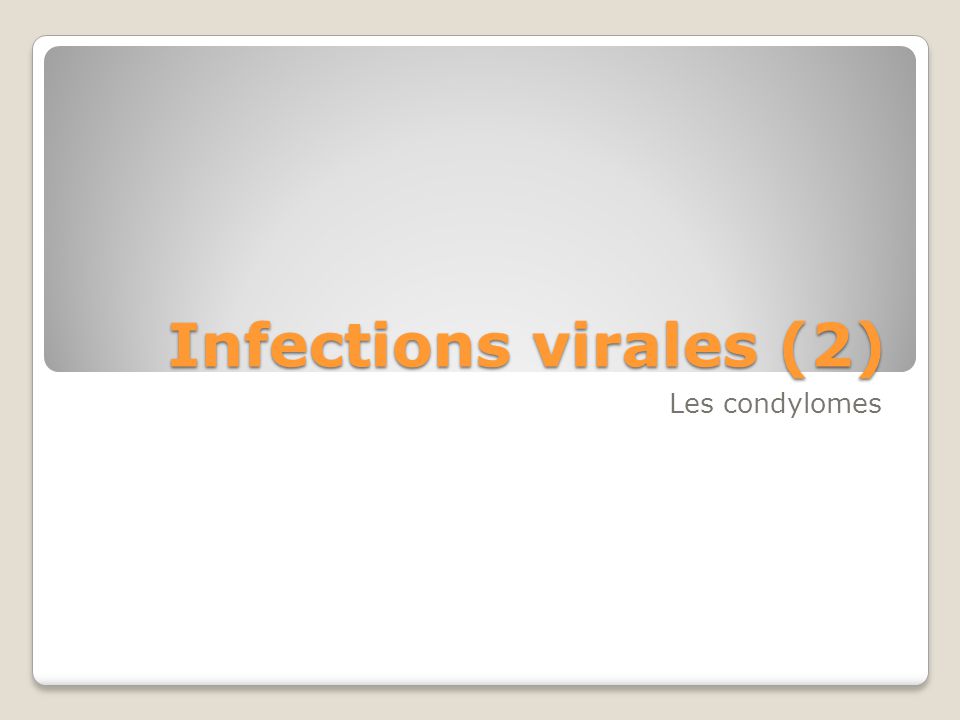 Infections virales (2)

Les condylomes